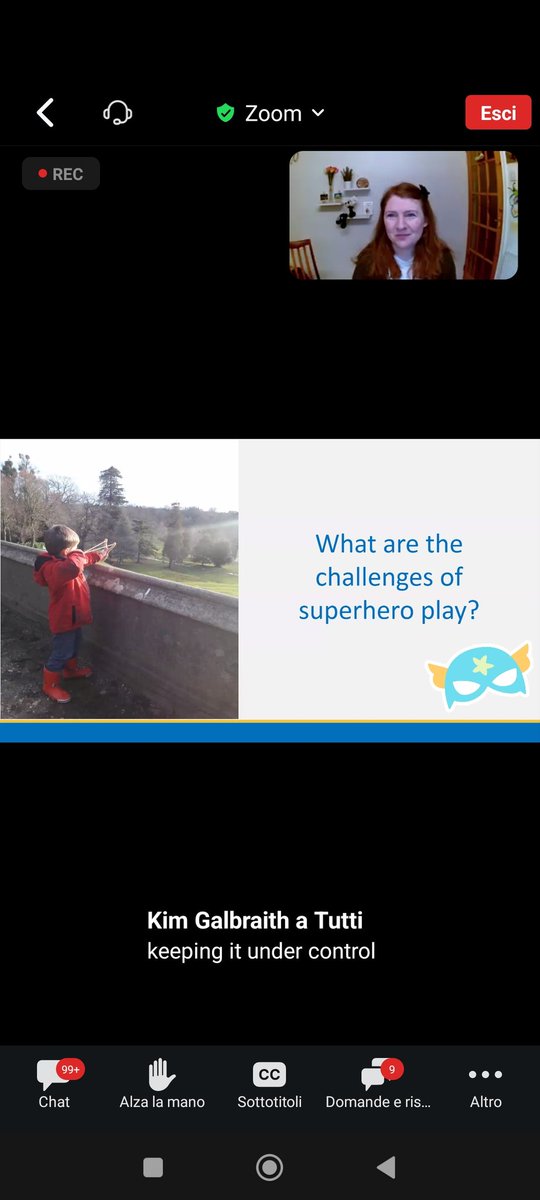 Zoom
Esci
REC

What are the challenges of superhero play?

Kim Galbraith a Tutti
keeping it under control

99+
Chat
Alza la mano
CC
Sottotitoli
9
Domande e ris...
Altro